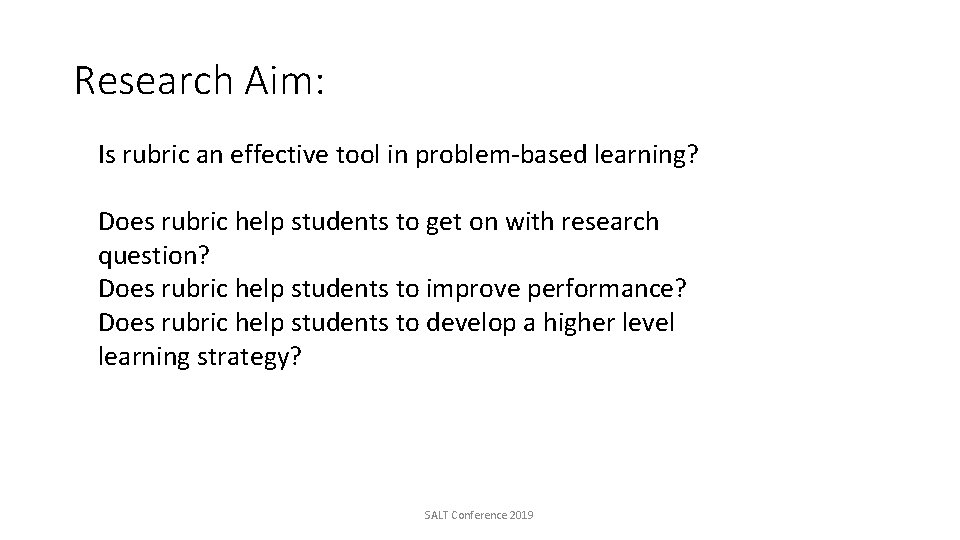 Research Aim:

Is rubric an effective tool in problem-based learning?

Does rubric help students to get on with research question?
Does rubric help students to improve performance?
Does rubric help students to develop a higher level learning strategy?

SALT Conference 2019